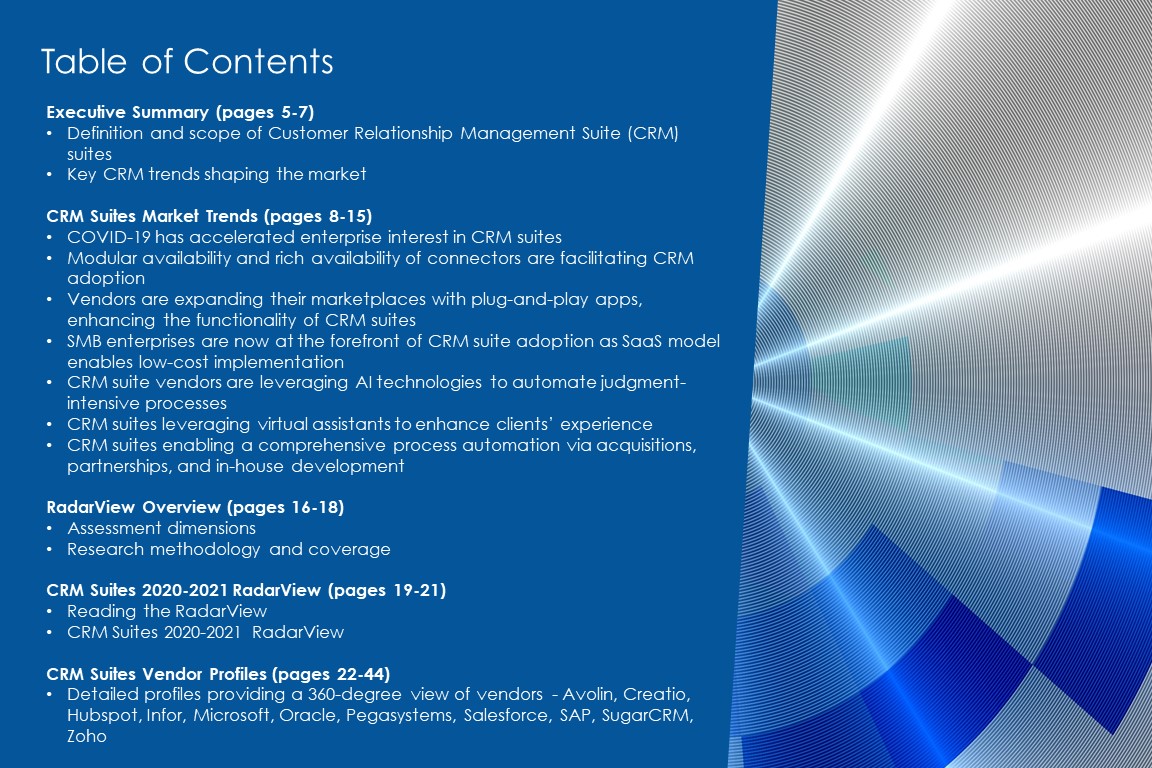 Table of Contents

Executive Summary (pages 5-7)
• Definition and scope of Customer Relationship Management Suite (CRM) suites
• Key CRM trends shaping the market

CRM Suites Market Trends (pages 8-15)
• COVID-19 has accelerated enterprise interest in CRM suites
• Modular availability and rich availability of connectors are facilitating CRM adoption
• Vendors are expanding their marketplaces with plug-and-play apps, enhancing the functionality of CRM suites
• SMB enterprises are now at the forefront of CRM suite adoption as SaaS model enables low-cost implementation
• CRM suite vendors are leveraging AI technologies to automate judgment-intensive processes
• CRM suites leveraging virtual assistants to enhance clients' experience
• CRM suites enabling a comprehensive process automation via acquisitions, partnerships, and in-house development

RadarView Overview (pages 16-18)
• Assessment dimensions
• Research methodology and coverage

CRM Suites 2020-2021 RadarView (pages 19-21)
• Reading the RadarView
• CRM Suites 2020-2021 RadarView

CRM Suites Vendor Profiles (pages 22-44)
• Detailed profiles providing a 360-degree view of vendors - Avolin, Creatio, Hubspot, Infor, Microsoft, Oracle, Pegasystems, Salesforce, SAP, SugarCRM, Zoho